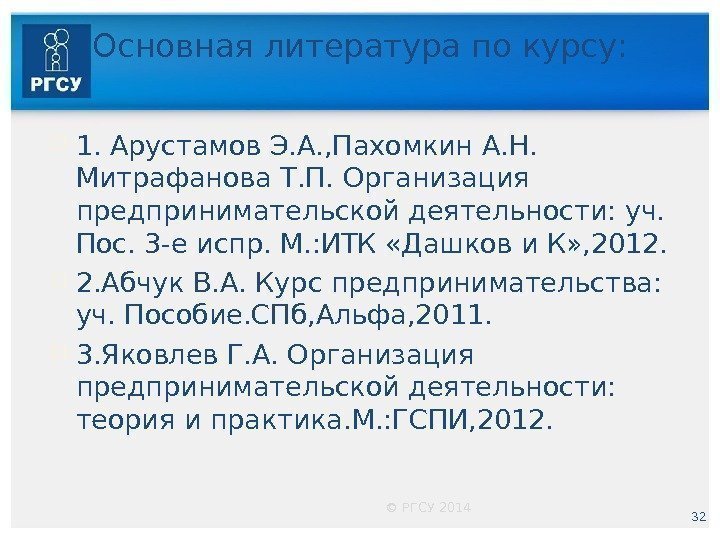 РГСУ

Основная литература по курсу:

1. Арустамов Э.А.,Пахомкин А.Н. Митрафанова Т.П. Организация предпринимательской деятельности: уч. Пос. 3-е испр. М.:ИТК «Дашков и К»,2012.

2.Абчук В.А. Курс предпринимательства: уч. Пособие.СПб,Альфа,2011.

3.Яковлев Г.А. Организация предпринимательской деятельности: теория и практика.М.:ГСПИ,2012.

© РГСУ 2014

32